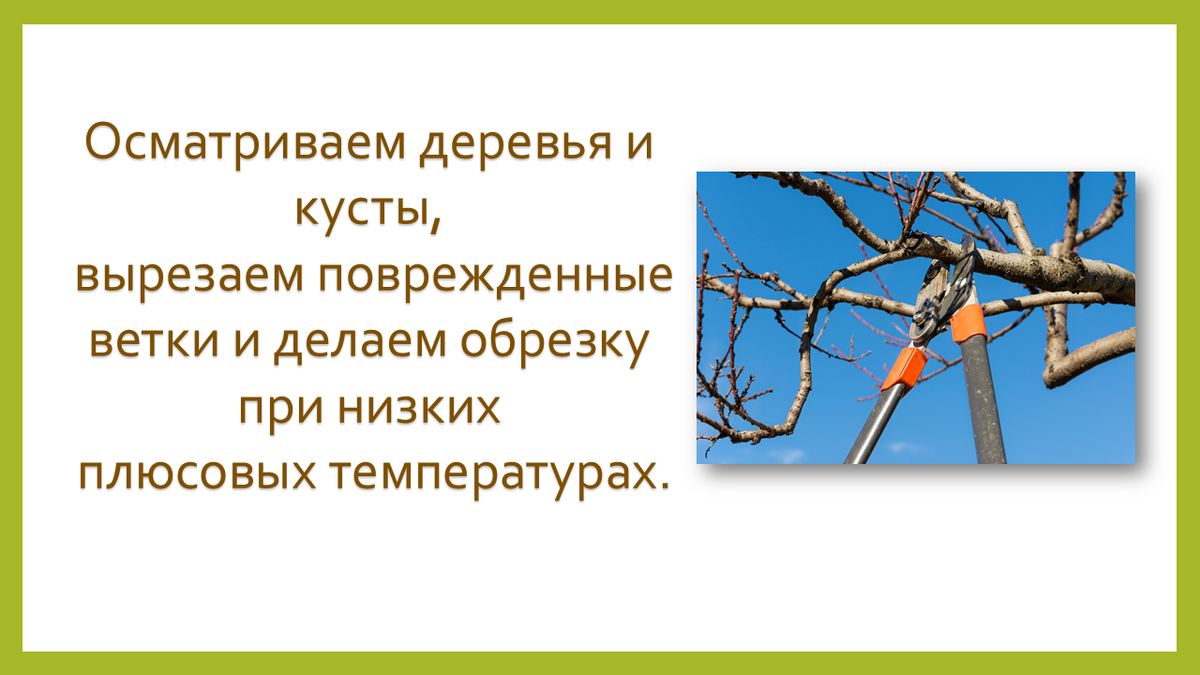 Осматриваем деревья и кусты,
вырезаем поврежденные ветки и делаем обрезку при низких плюсовых температурах.